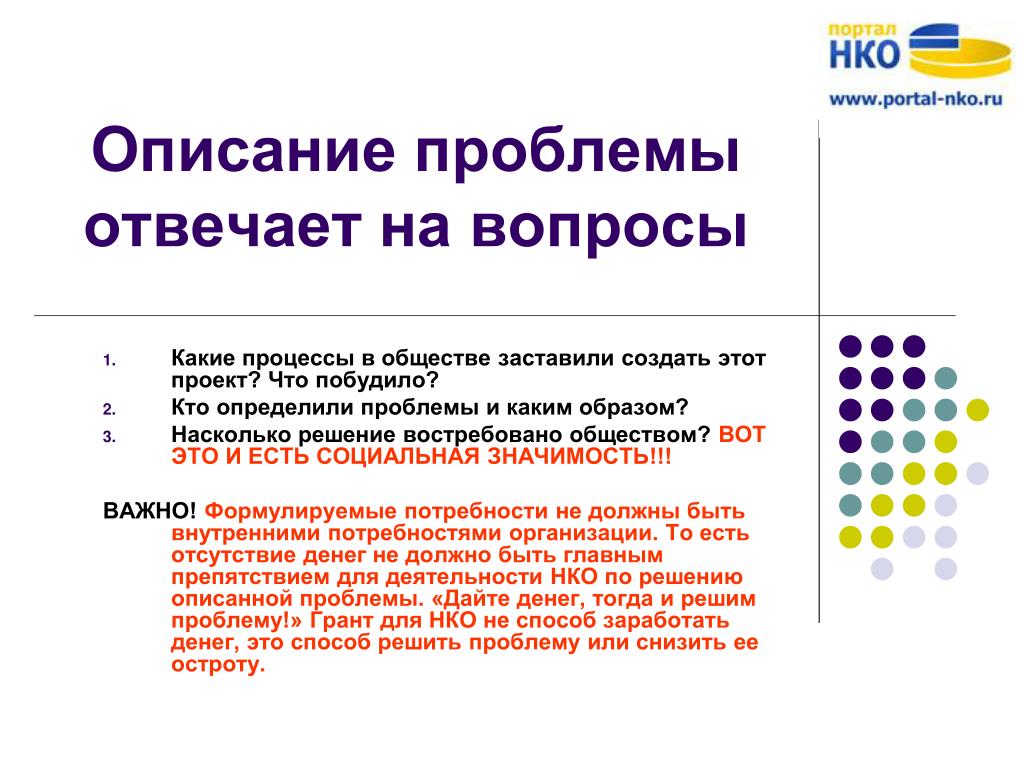 портал
НКО
www.portal-nko.ru

Описание проблемы отвечает на вопросы

1. Какие процессы в обществе заставили создать этот проект? Что побудило?
2. Кто определили проблемы и каким образом?
3. Насколько решение востребовано обществом? ВОТ ЭТО И ЕСТЬ СОЦИАЛЬНАЯ ЗНАЧИМОСТЬ!!!

ВАЖНО! Формулируемые потребности не должны быть внутренними потребностями организации. То есть отсутствие денег не должно быть главным препятствием для деятельности НКО по решению описанной проблемы. «Дайте денег, тогда и решим проблему!» Грант для НКО не способ заработать денег, это способ решить проблему или снизить ее остроту.